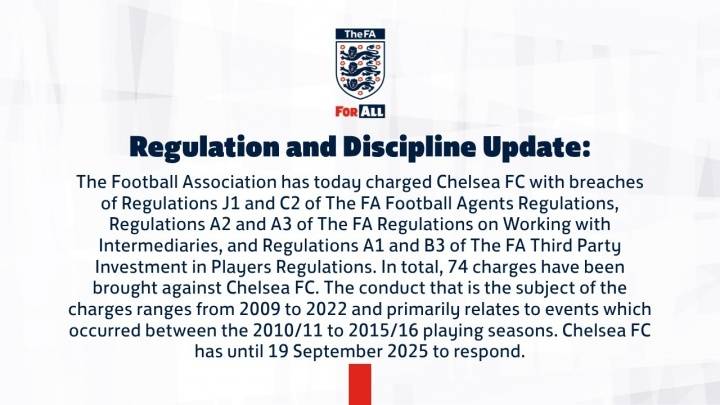 TheFA

FOR ALL

Regulation and Discipline Update:

The Football Association has today charged Chelsea FC with breaches of Regulations J1 and C2 of The FA Football Agents Regulations, Regulations A2 and A3 of The FA Regulations on Working with Intermediaries, and Regulations A1 and B3 of The FA Third Party Investment in Players Regulations. In total, 74 charges have been brought against Chelsea FC. The conduct that is the subject of the charges ranges from 2009 to 2022 and primarily relates to events which occurred between the 2010/11 to 2015/16 playing seasons. Chelsea FC has until 19 September 2025 to respond.